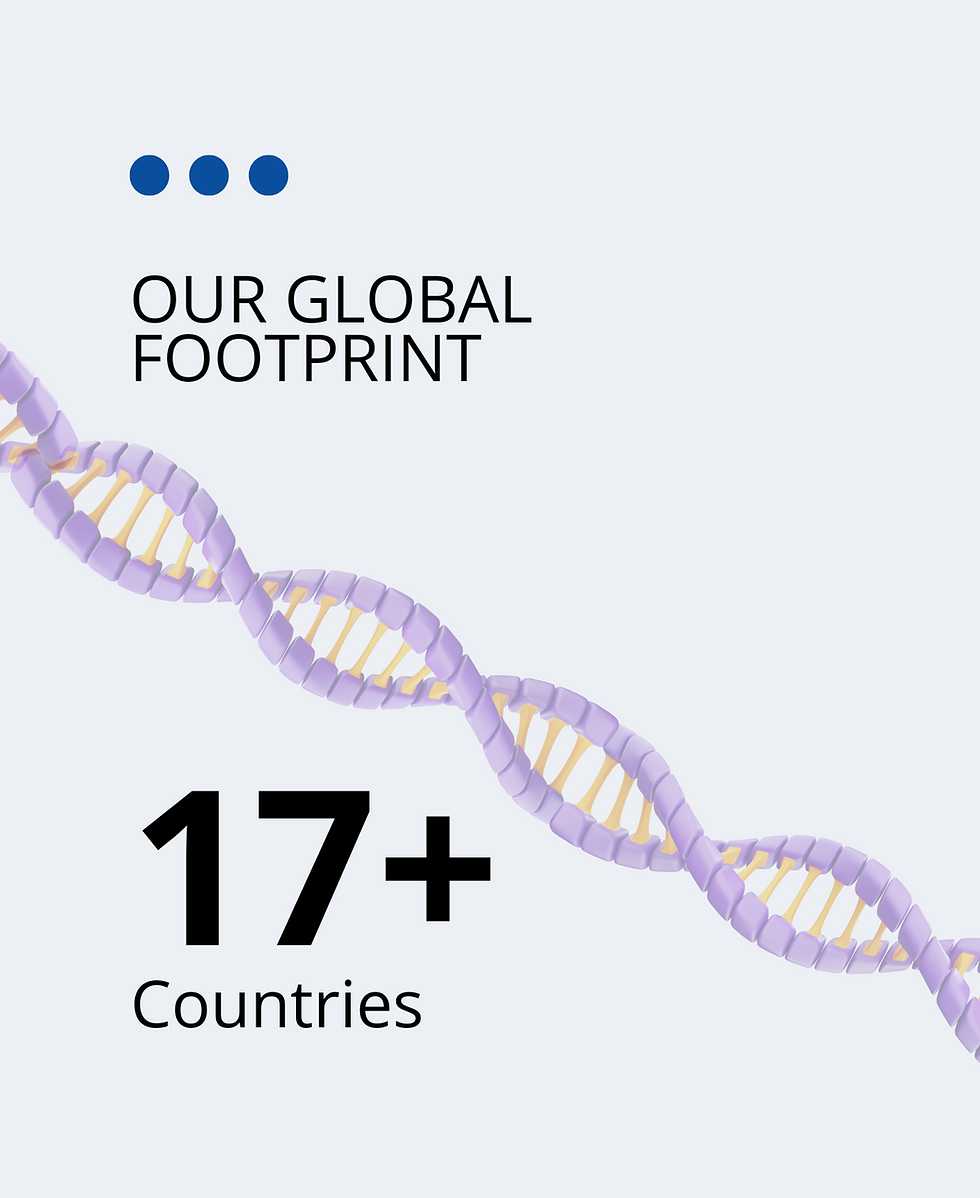 OUR GLOBAL FOOTPRINT

17+

Countries